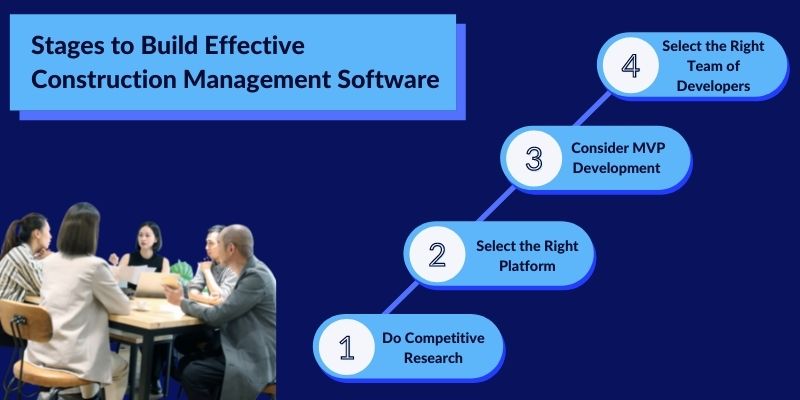 Stages to Build Effective Construction Management Software

4 Select the Right Team of Developers

3 Consider MVP Development

2 Select the Right Platform

1 Do Competitive Research